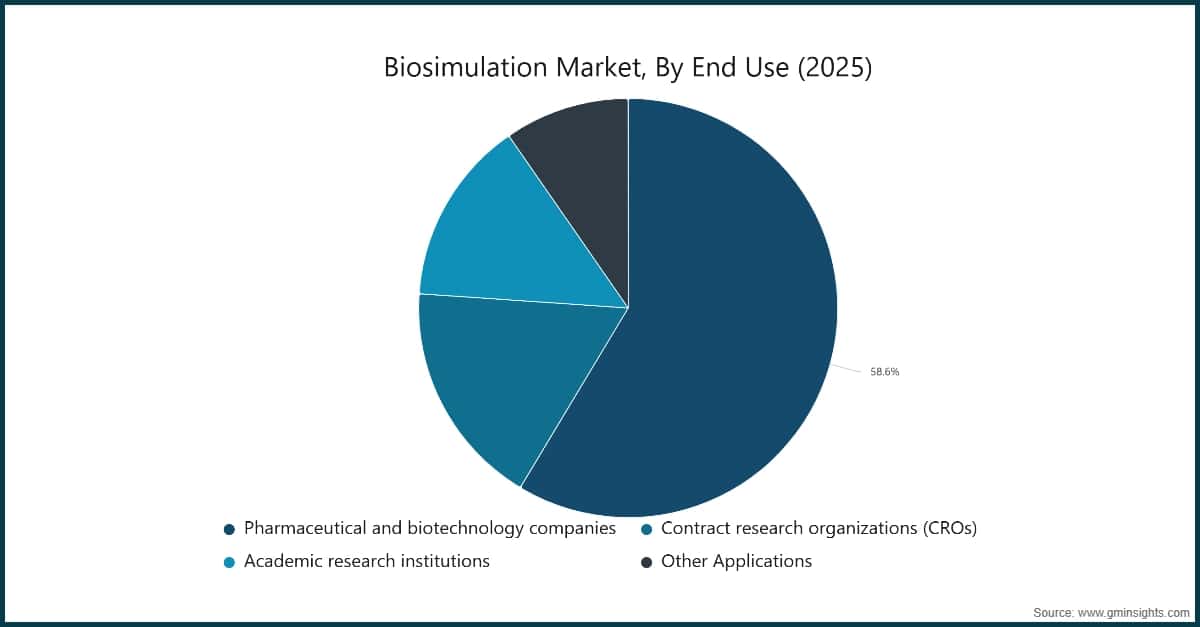 Biosimulation Market, By End Use (2025)

58.6%

Pharmaceutical and biotechnology companies
Contract research organizations (CROs)
Academic research institutions
Other Applications

Source: www.gminsights.com